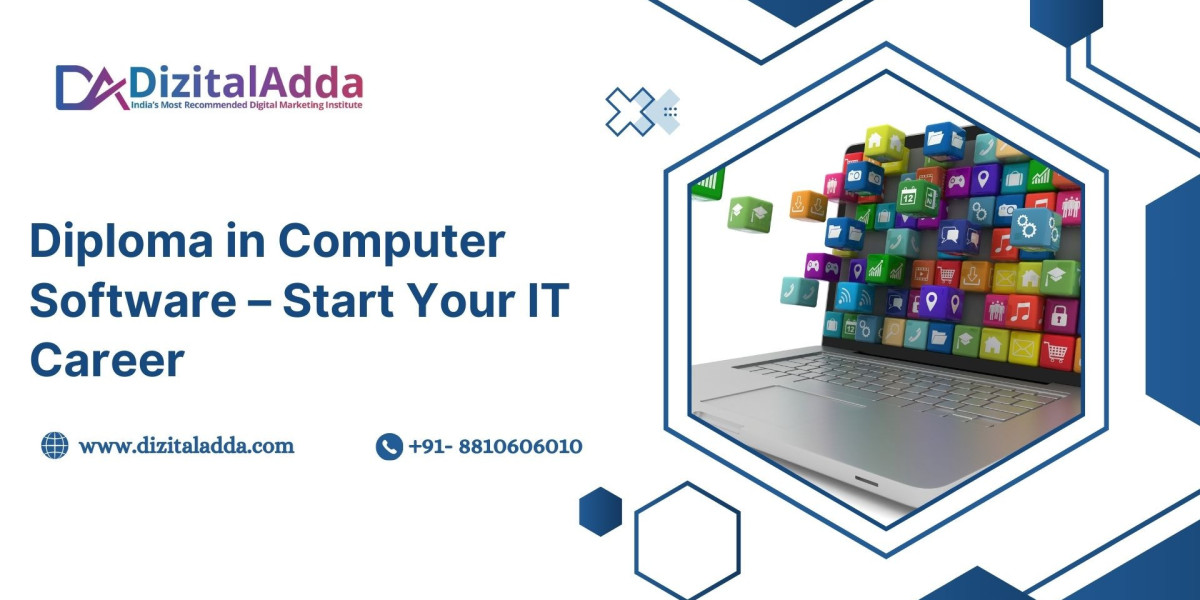 DizitalAdda
India's Most Recommended Digital Marketing Institute

Diploma in Computer Software – Start Your IT Career

www.dizitaladda.com

+91- 8810606010